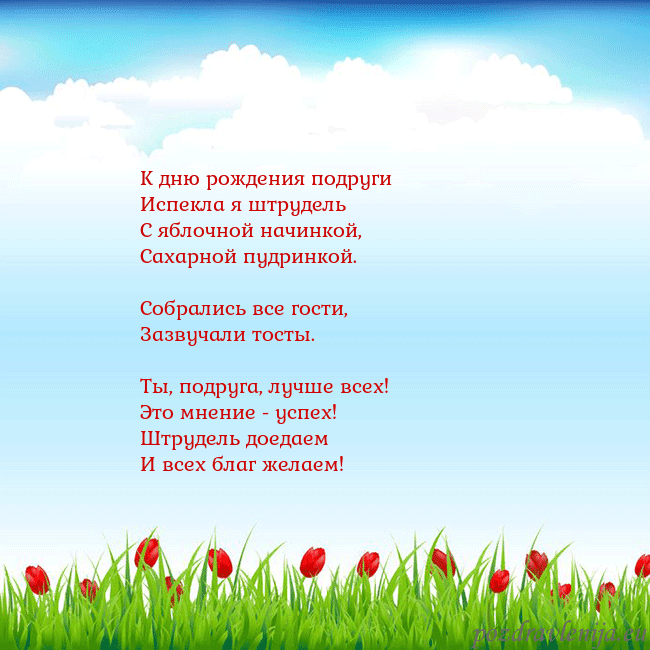 К дню рождения подруги
Испекла я штрудель
С яблочной начинкой,
Сахарной пудринкой.

Собрались все гости,
Зазвучали тосты.

Ты, подруга, лучше всех!
Это мнение - успех!
Штрудель доедаем
И всех благ желаем!

pozdravlenija.eu